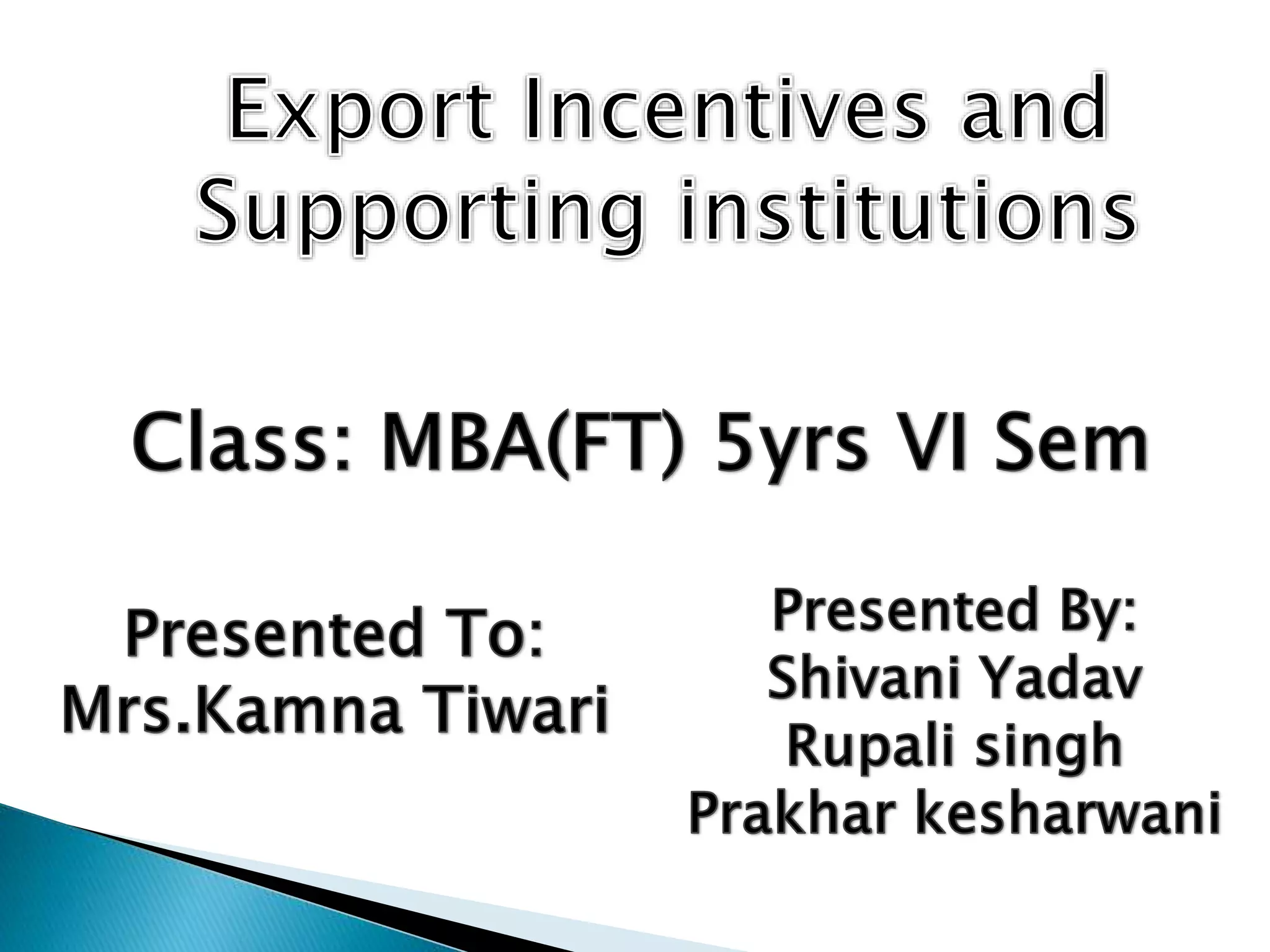 Export Incentives and Supporting institutions

Class: MBA(FT) 5yrs VI Sem

Presented To:
Mrs.Kamna Tiwari

Presented By:
Shivani Yadav
Rupali singh
Prakhar kesharwani